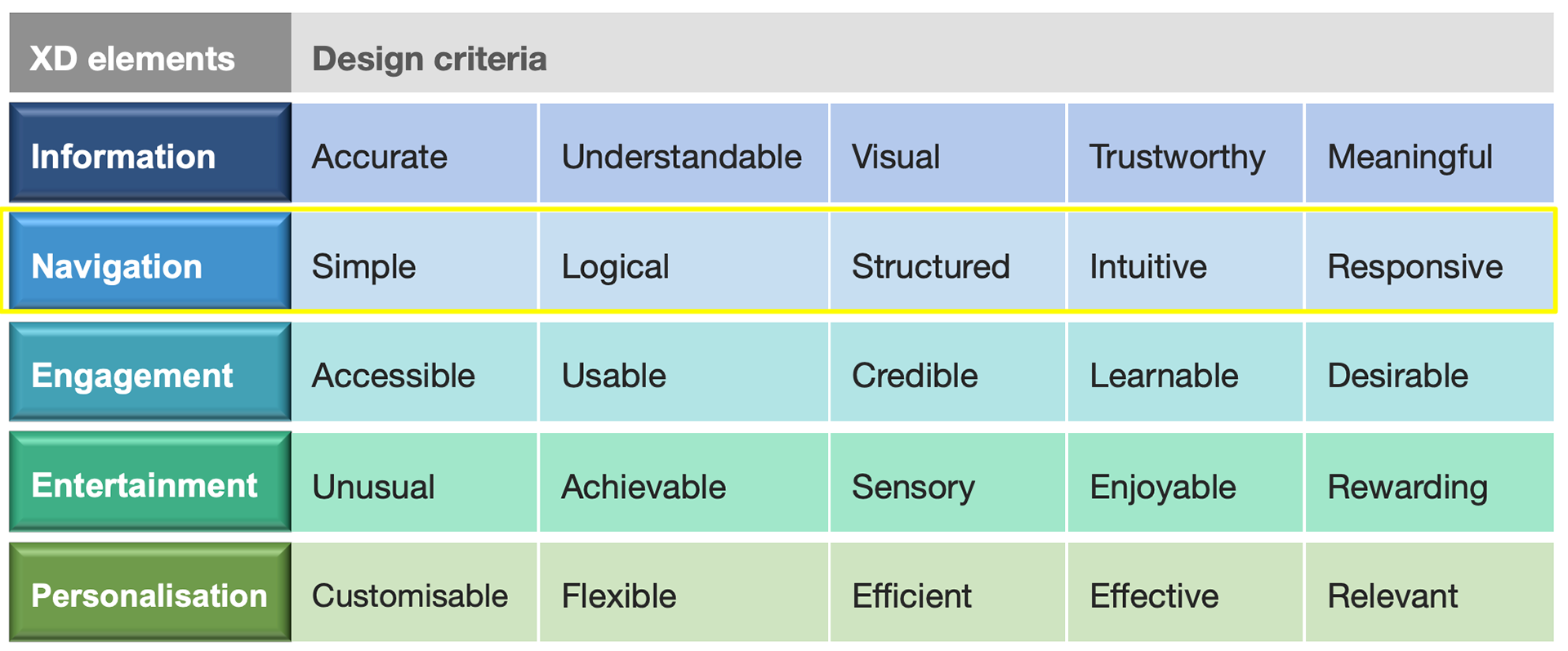 | XD elements | Design criteria | | | | |
|---|---|---|---|---|---|
| Information | Accurate | Understandable | Visual | Trustworthy | Meaningful |
| Navigation | Simple | Logical | Structured | Intuitive | Responsive |
| Engagement | Accessible | Usable | Credible | Learnable | Desirable |
| Entertainment | Unusual | Achievable | Sensory | Enjoyable | Rewarding |
| Personalisation | Customisable | Flexible | Efficient | Effective | Relevant |